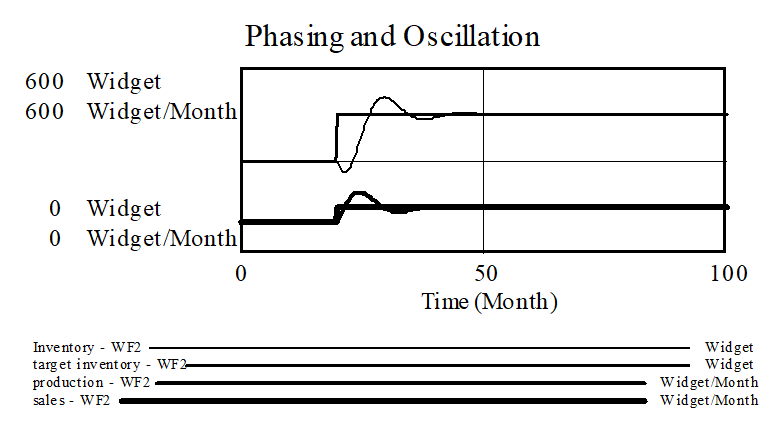 Phasing and Oscillation

600 Widget
600 Widget/Month

0 Widget
0 Widget/Month

0

50

100

Time (Month)

Inventory - WF2 Widget
target inventory - WF2 Widget
production - WF2 Widget/Month
sales - WF2 Widget/Month